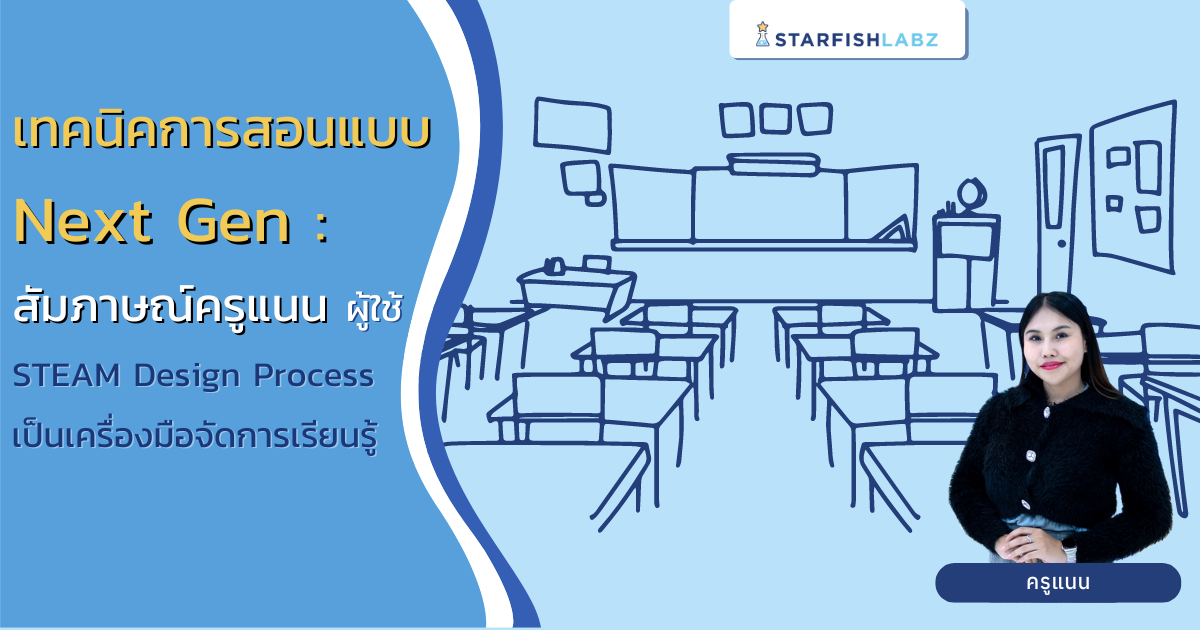 STARFISHLABZ

เทคนิคการสอนแบบ Next Gen : สัมภาษณ์ครูแนน ผู้ใช้ STEAM Design Process เป็นเครื่องมือจัดการเรียนรู้

ครูแนน